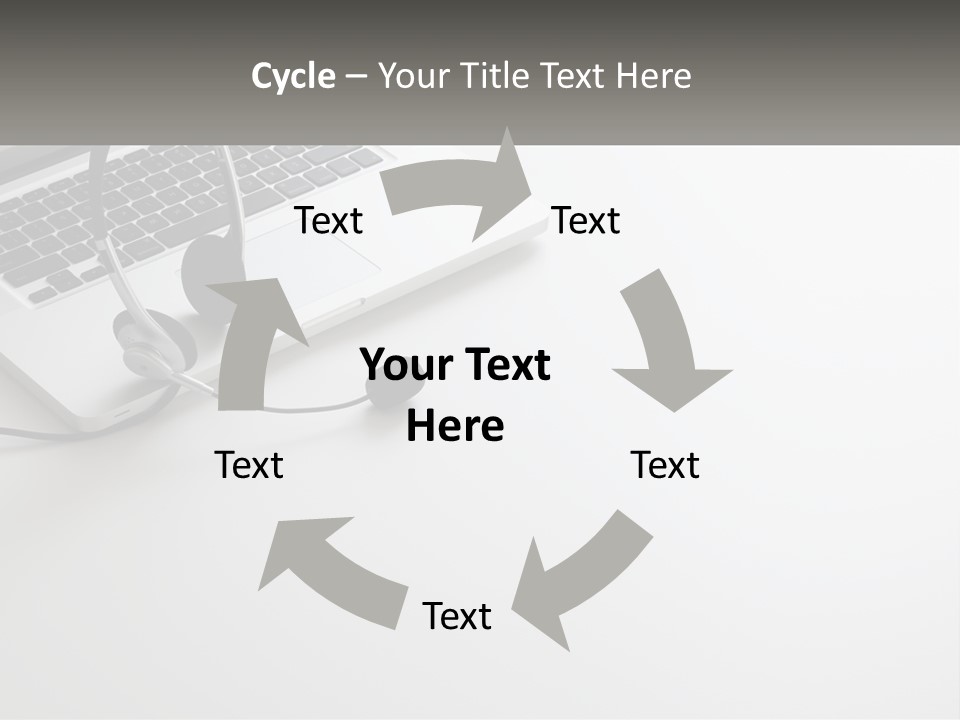 Cycle – Your Title Text Here

Text

Text

Your Text Here

Text

Text

Text